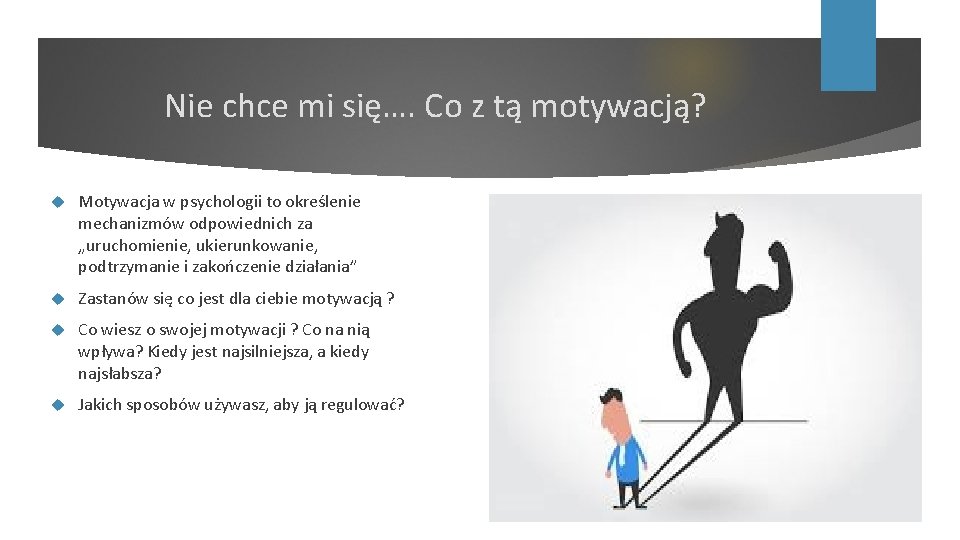 Nie chce mi się…. Co z tą motywacją?

Motywacja w psychologii to określenie mechanizmów odpowiednich za „uruchomienie, ukierunkowanie, podtrzymanie i zakończenie działania"

Zastanów się co jest dla ciebie motywacją ?

Co wiesz o swojej motywacji ? Co na nią wpływa? Kiedy jest najsilniejsza, a kiedy najsłabsza?

Jakich sposobów używasz, aby ją regulować?